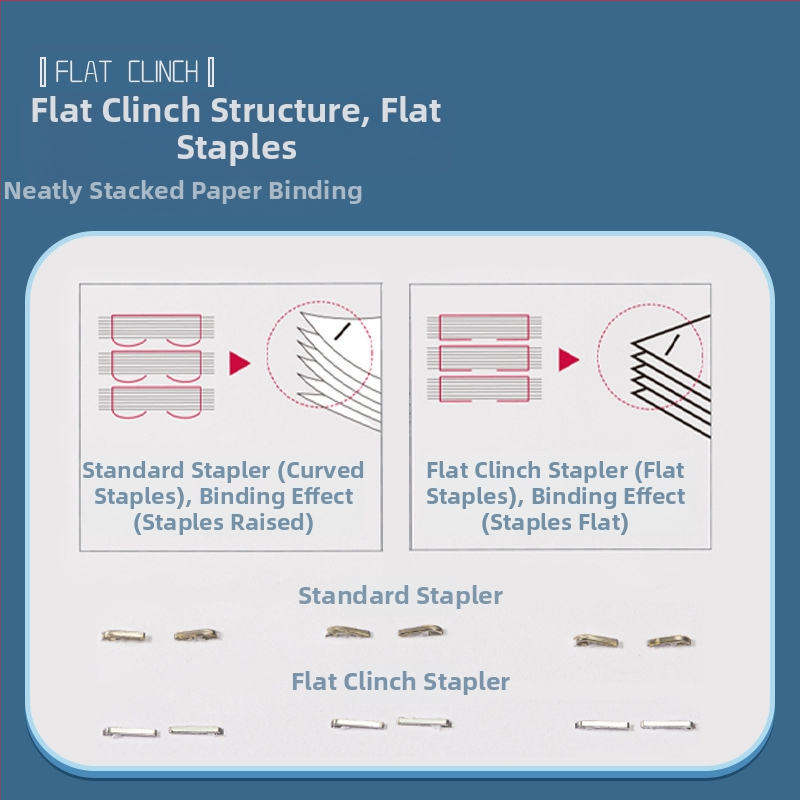 ‖ FLAT CLINCH ‖

Flat Clinch Structure, Flat Staples

Neatly Stacked Paper Binding

Standard Stapler (Curved Staples), Binding Effect (Staples Raised)

Flat Clinch Stapler (Flat Staples), Binding Effect (Staples Flat)

Standard Stapler

Flat Clinch Stapler